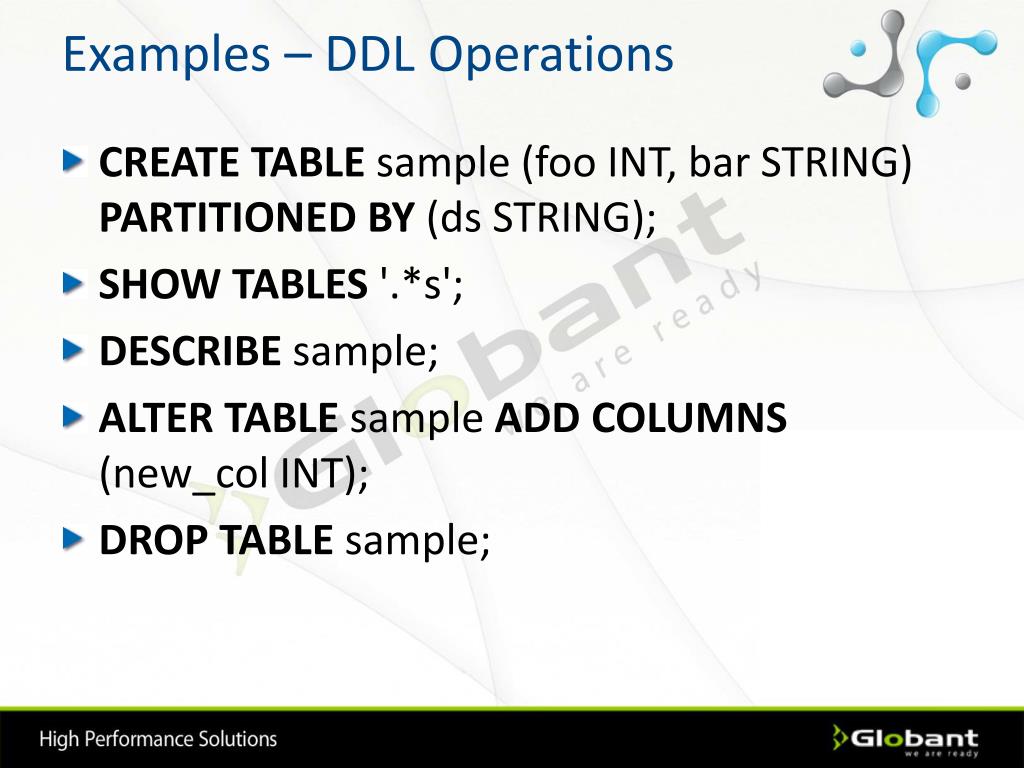 Examples – DDL Operations

CREATE TABLE sample (foo INT, bar STRING) PARTITIONED BY (ds STRING);

SHOW TABLES '.*s';

DESCRIBE sample;

ALTER TABLE sample ADD COLUMNS (new_col INT);

DROP TABLE sample;

Globant we are ready

High Performance Solutions

Globant we are ready